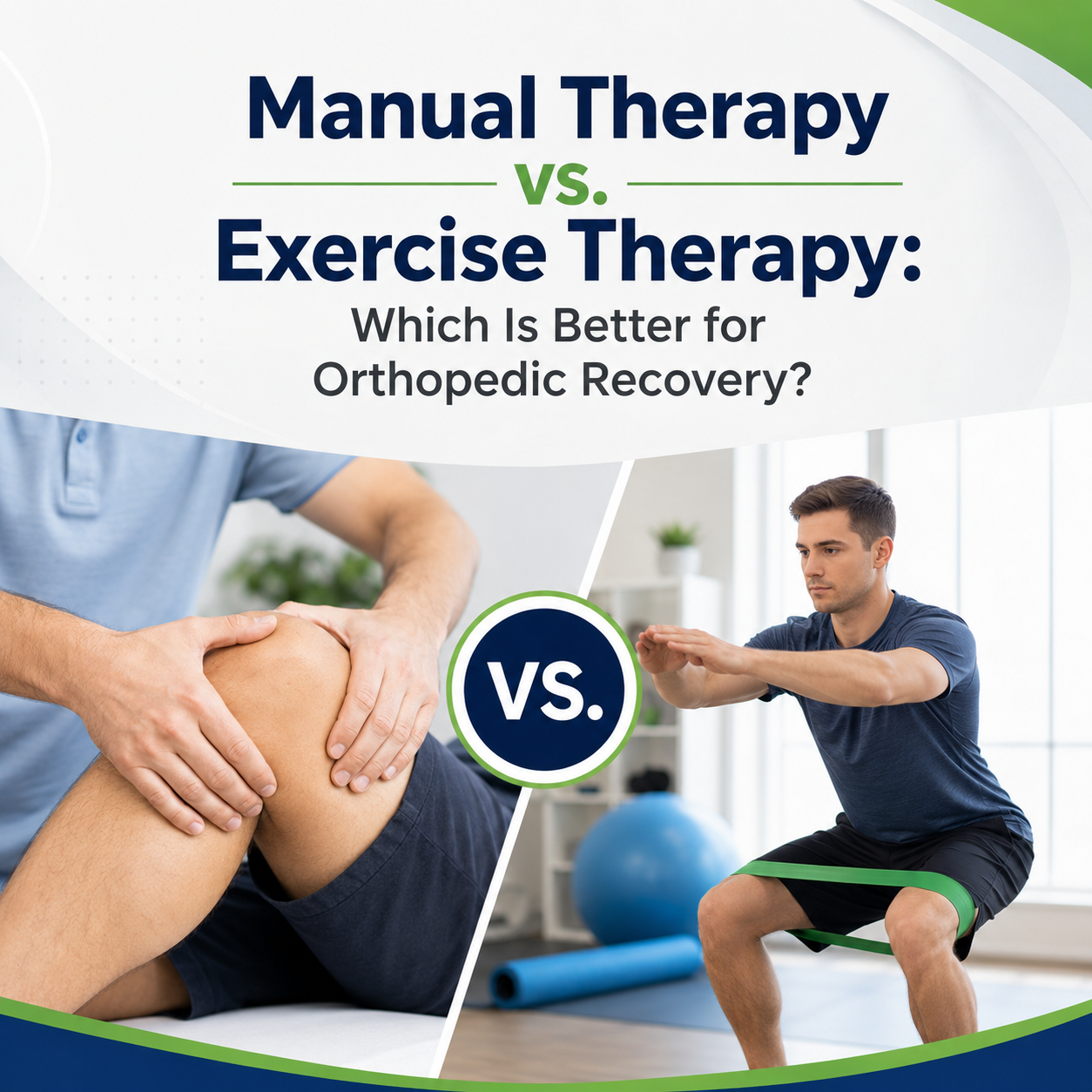 Manual Therapy
vs.
Exercise Therapy:
Which Is Better for Orthopedic Recovery?

VS.